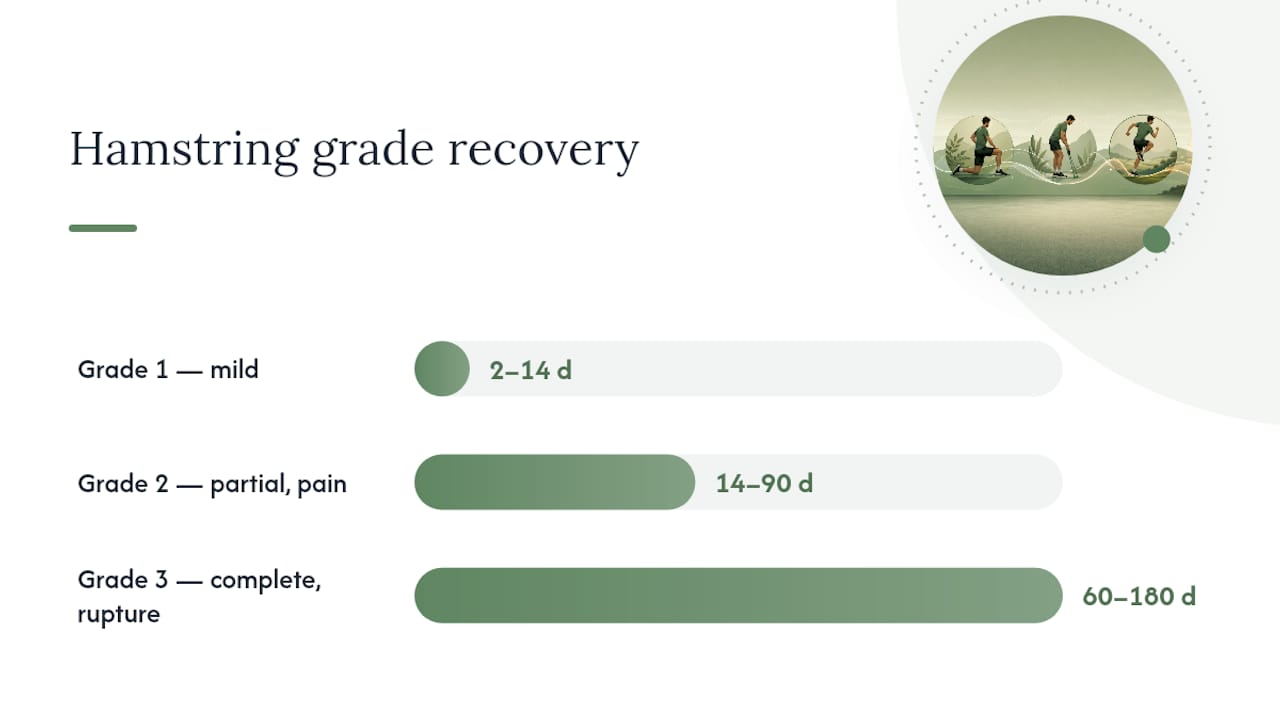 Hamstring grade recovery

Grade 1 — mild

2–14 d

Grade 2 — partial, pain

14–90 d

Grade 3 — complete, rupture

60–180 d